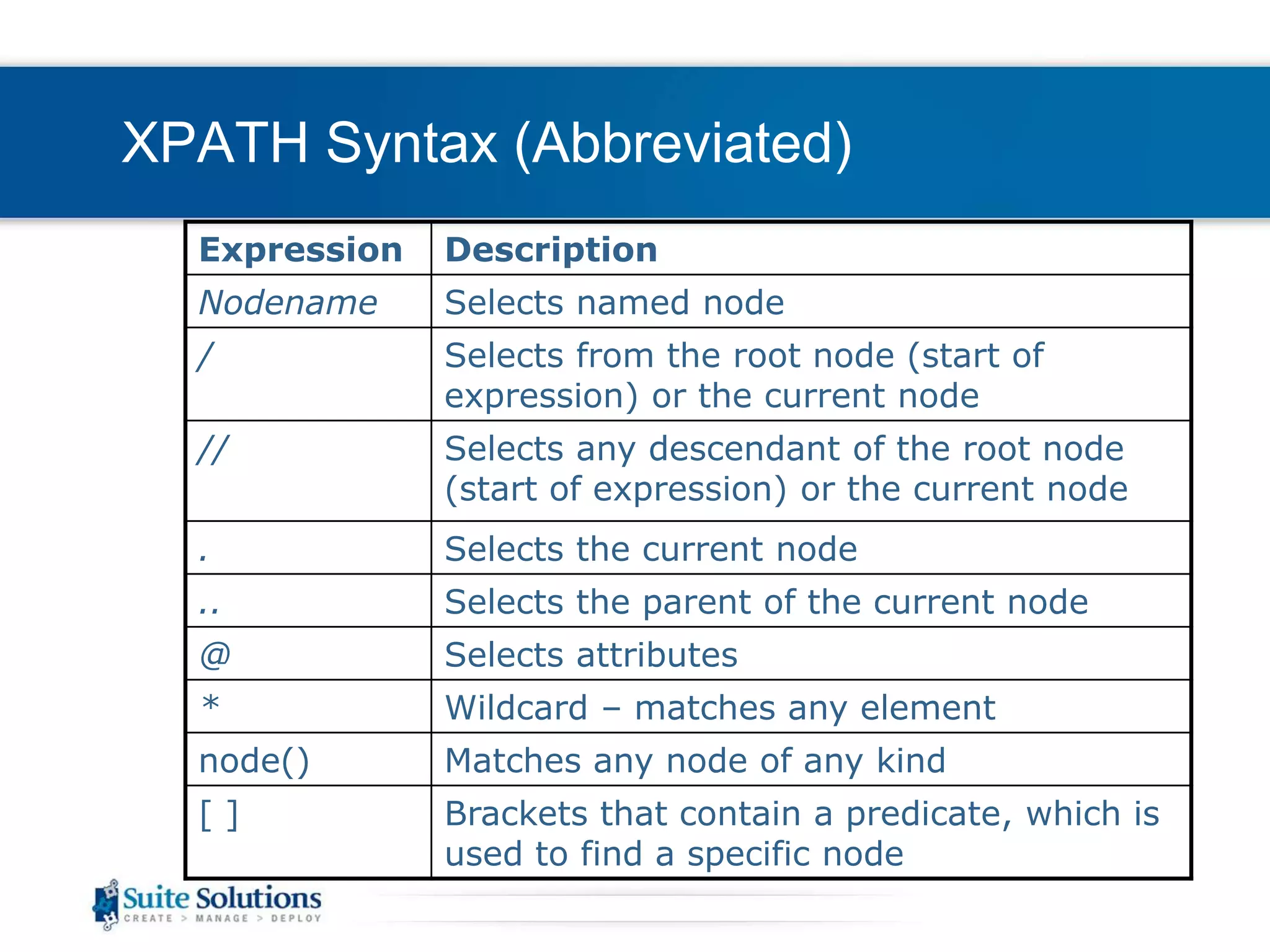 XPATH Syntax (Abbreviated)

| Expression | Description |
|---|---|
| Nodename | Selects named node |
| / | Selects from the root node (start of expression) or the current node |
| // | Selects any descendant of the root node (start of expression) or the current node |
| . | Selects the current node |
| .. | Selects the parent of the current node |
| @ | Selects attributes |
| * | Wildcard – matches any element |
| node() | Matches any node of any kind |
| [ ] | Brackets that contain a predicate, which is used to find a specific node |

Suite Solutions
CREATE > MANAGE > DEPLOY